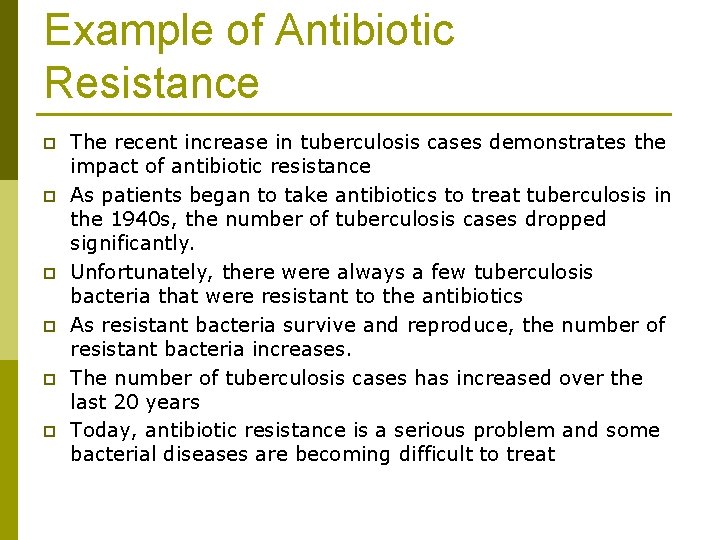 Example of Antibiotic Resistance

- The recent increase in tuberculosis cases demonstrates the impact of antibiotic resistance
- As patients began to take antibiotics to treat tuberculosis in the 1940s, the number of tuberculosis cases dropped significantly.
- Unfortunately, there were always a few tuberculosis bacteria that were resistant to the antibiotics
- As resistant bacteria survive and reproduce, the number of resistant bacteria increases.
- The number of tuberculosis cases has increased over the last 20 years
- Today, antibiotic resistance is a serious problem and some bacterial diseases are becoming difficult to treat